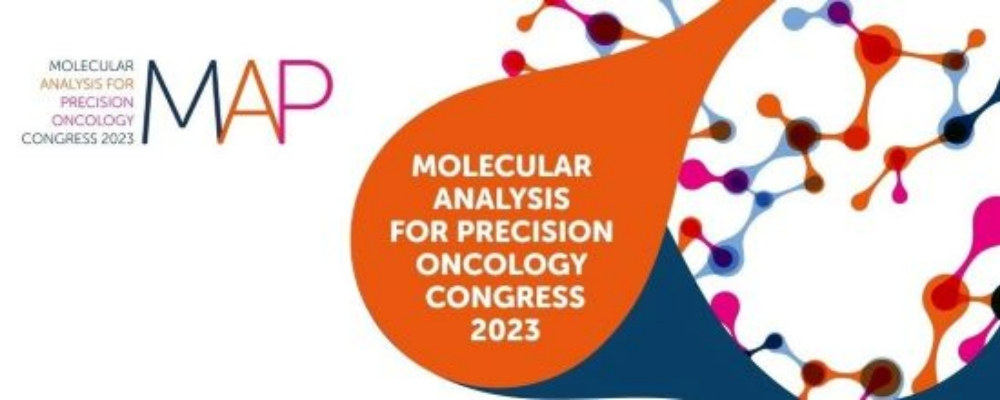 MOLECULAR
ANALYSIS FOR
PRECISION
ONCOLOGY
CONGRESS 2023

MAP

MOLECULAR
ANALYSIS
FOR PRECISION
ONCOLOGY
CONGRESS
2023